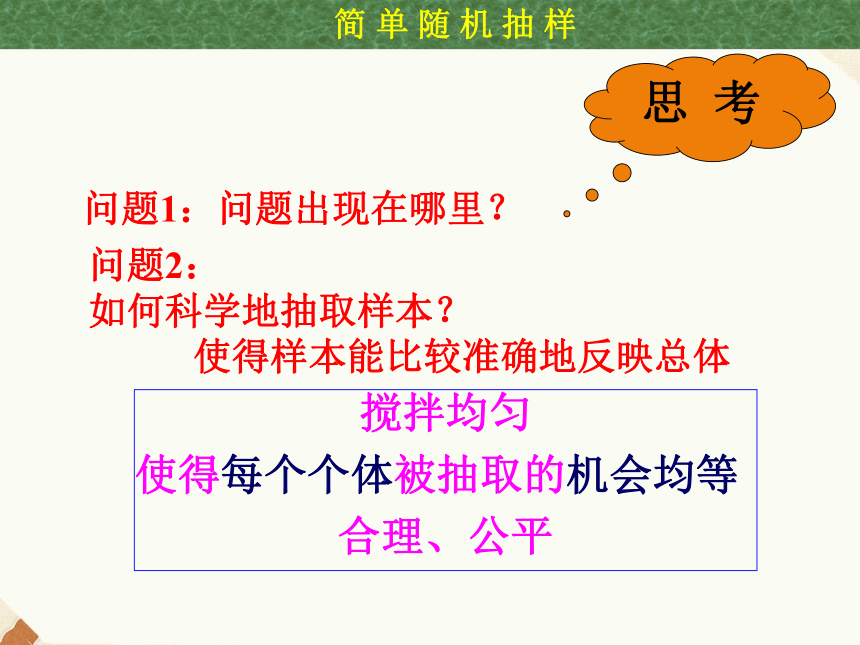 简单随机抽样

思 考

问题1：问题出现在哪里？

问题2：
如何科学地抽取样本？
使得样本能比较准确地反映总体

搅拌均匀
使得每个个体被抽取的机会均等
合理、公平